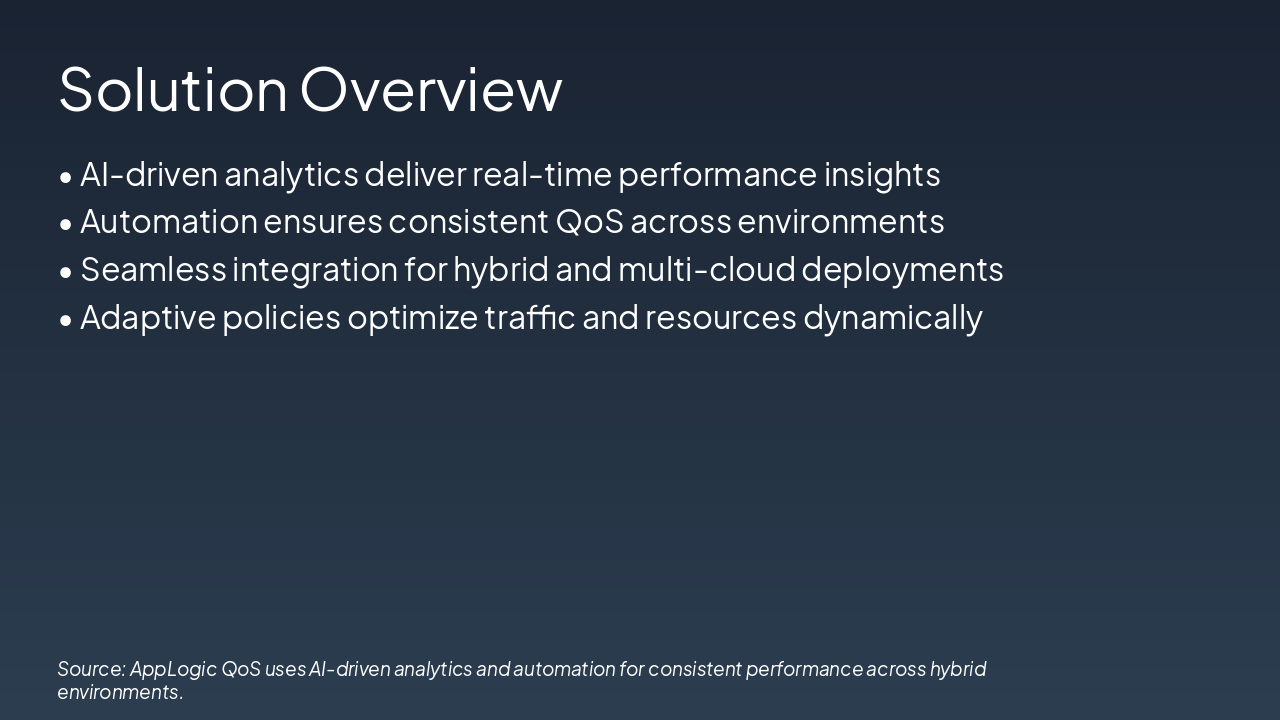 Solution Overview

• AI-driven analytics deliver real-time performance insights
• Automation ensures consistent QoS across environments
• Seamless integration for hybrid and multi-cloud deployments
• Adaptive policies optimize traffic and resources dynamically

Source: AppLogic QoS uses AI-driven analytics and automation for consistent performance across hybrid environments.